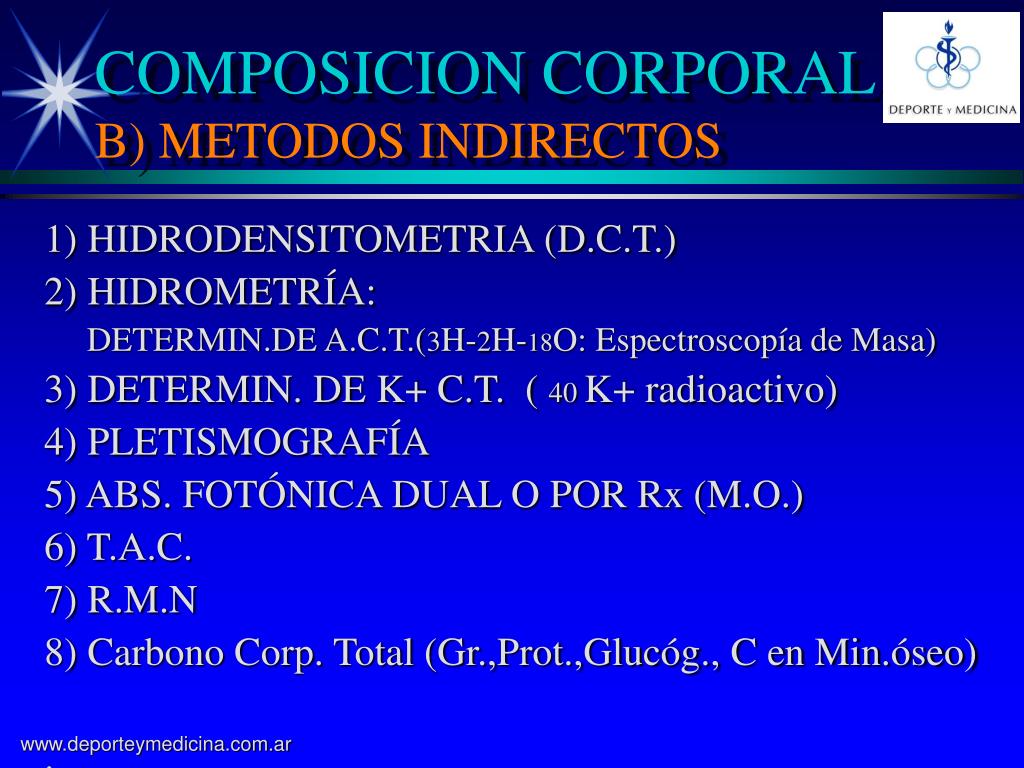 COMPOSICION CORPORAL
B) METODOS INDIRECTOS

DEPORTE Y MEDICINA

1) HIDRODENSITOMETRIA (D.C.T.)
2) HIDROMETRÍA:
DETERMIN.DE A.C.T.(3H-2H-18O: Espectroscopía de Masa)
3) DETERMIN. DE K+ C.T. ( 40 K+ radioactivo)
4) PLETISMOGRAFÍA
5) ABS. FOTÓNICA DUAL O POR Rx (M.O.)
6) T.A.C.
7) R.M.N
8) Carbono Corp. Total (Gr.,Prot.,Glucóg., C en Min.óseo)

www.deporteymedicina.com.ar